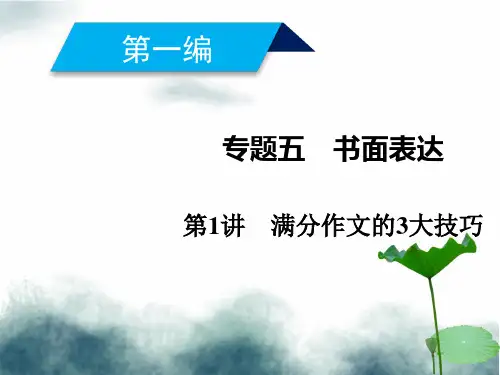 第一编

专题五　书面表达

第1讲　满分作文的3大技巧